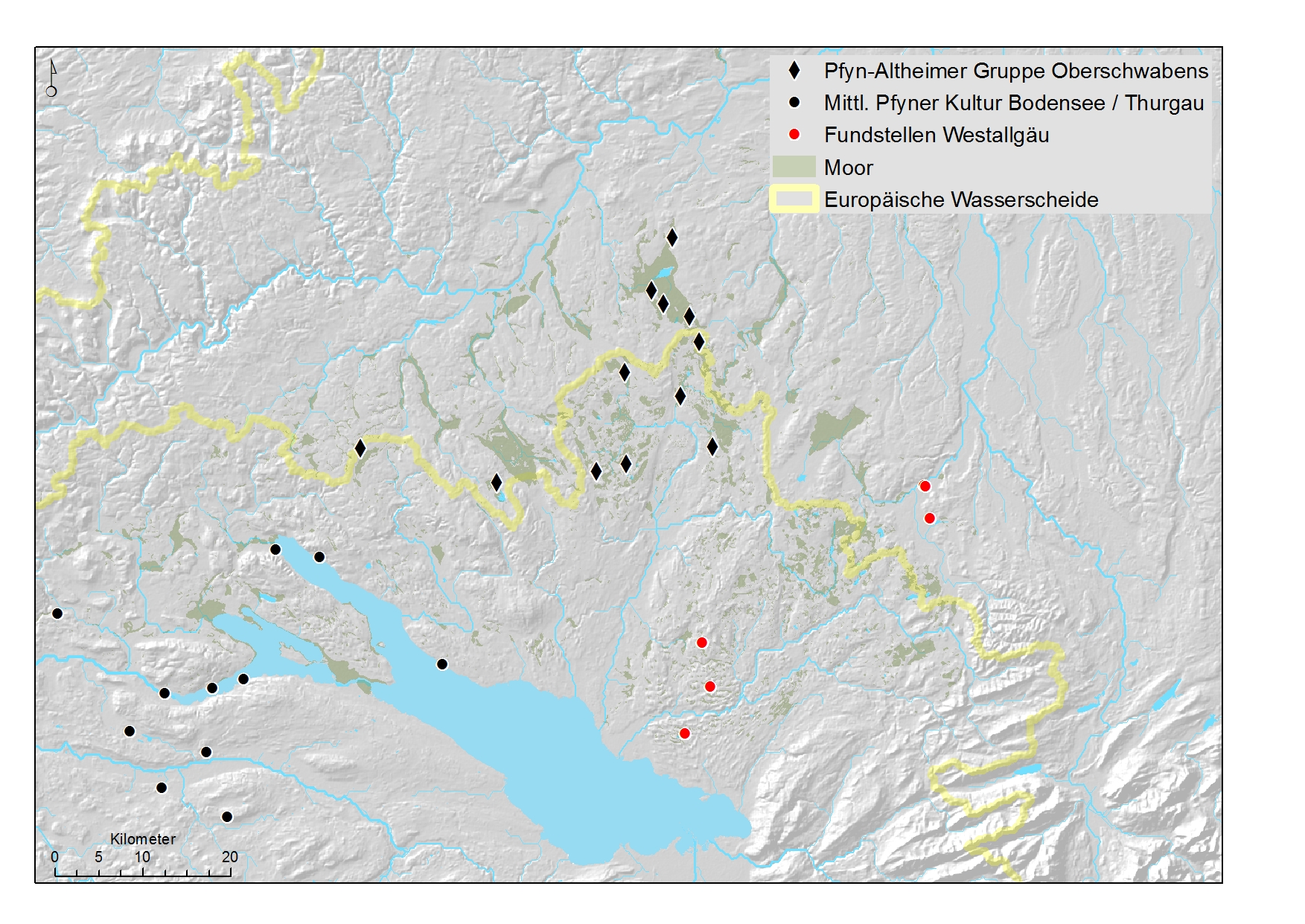 Pfyn-Altheimer Gruppe Oberschwabens
Mittl. Pfyner Kultur Bodensee / Thurgau
Fundstellen Westallgäu
Moor
Europäische Wasserscheide

Kilometer
0 5 10 20